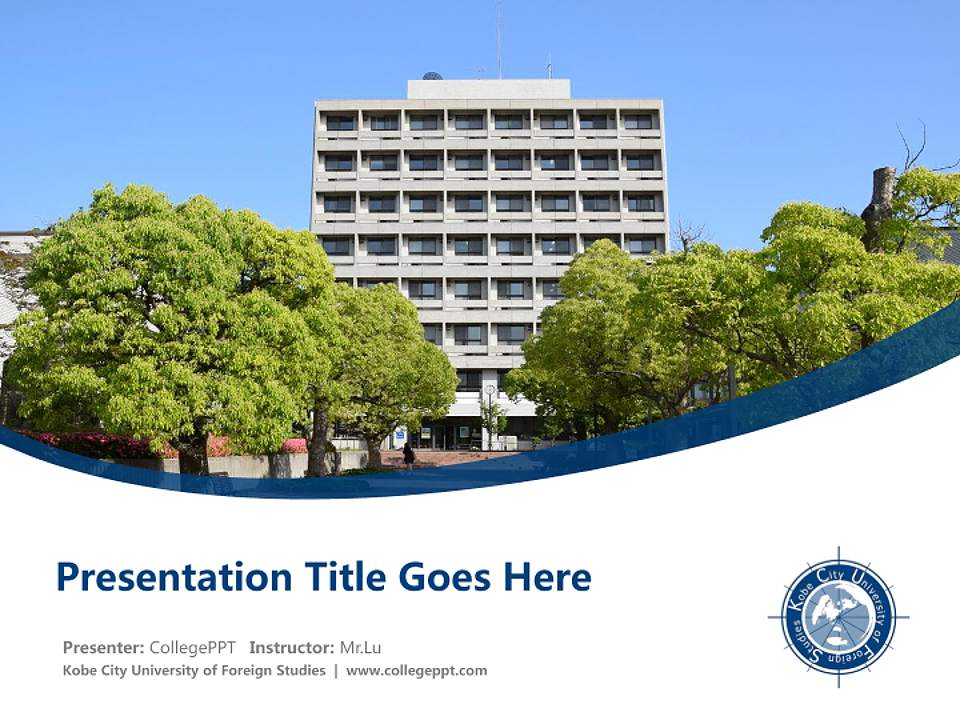 Presentation Title Goes Here

Presenter: CollegePPT Instructor: Mr.Lu
Kobe City University of Foreign Studies | www.collegeppt.com

Kobe City University of Foreign Studies